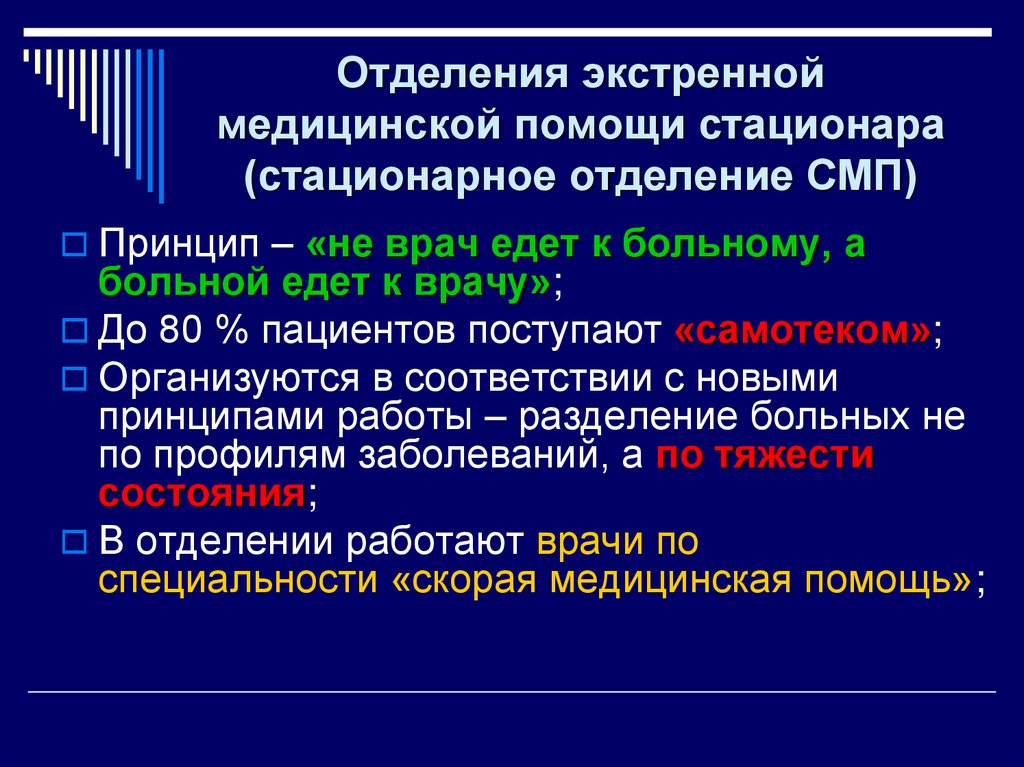 Отделения экстренной медицинской помощи стационара (стационарное отделение СМП)

Принцип – «не врач едет к больному, а больной едет к врачу»;

До 80 % пациентов поступают «самотеком»;

Организуются в соответствии с новыми принципами работы – разделение больных не по профилям заболеваний, а по тяжести состояния;

В отделении работают врачи по специальности «скорая медицинская помощь»;